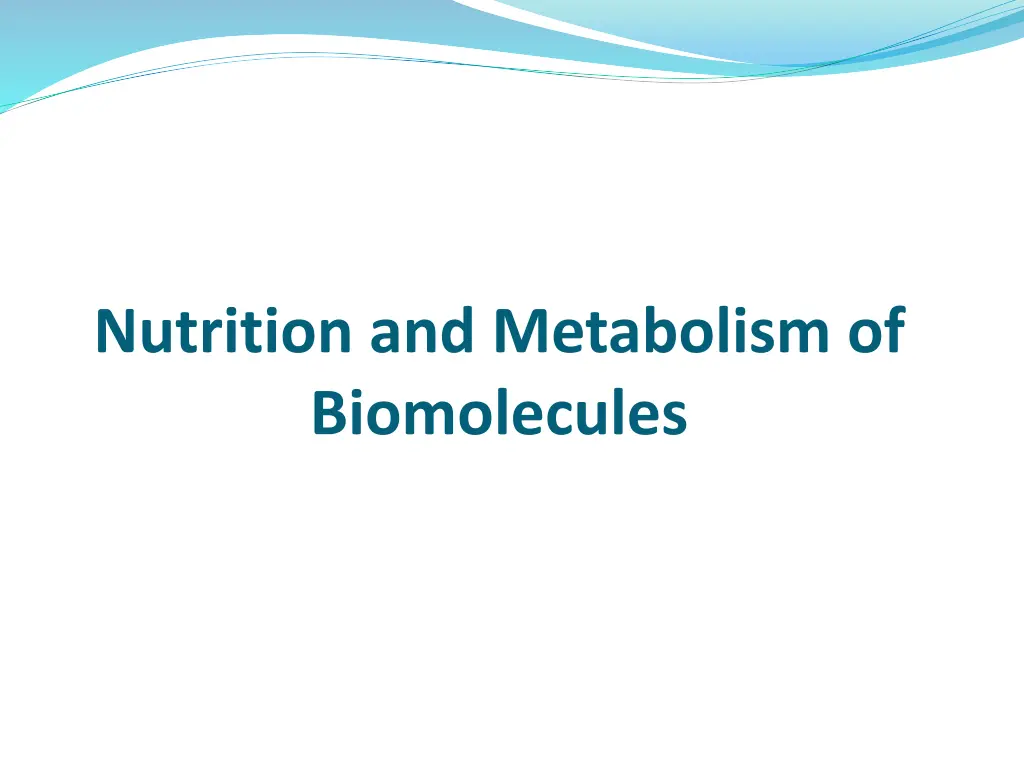 Nutrition and Metabolism of Biomolecules